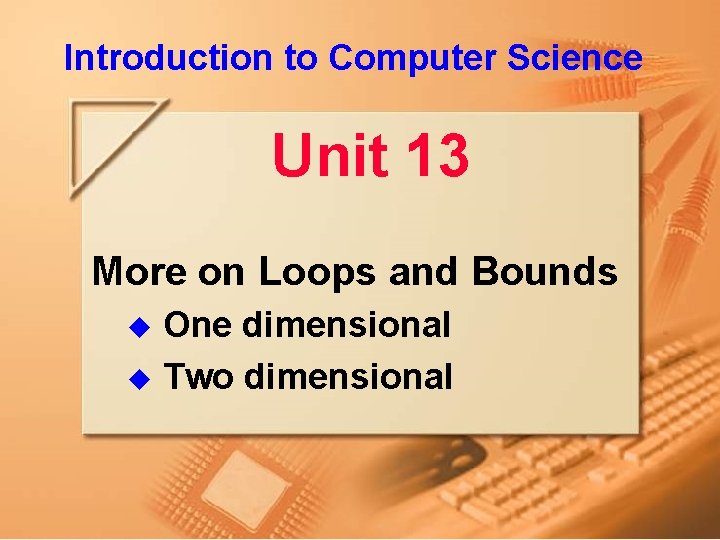 Introduction to Computer Science

Unit 13

More on Loops and Bounds

◆ One dimensional
◆ Two dimensional